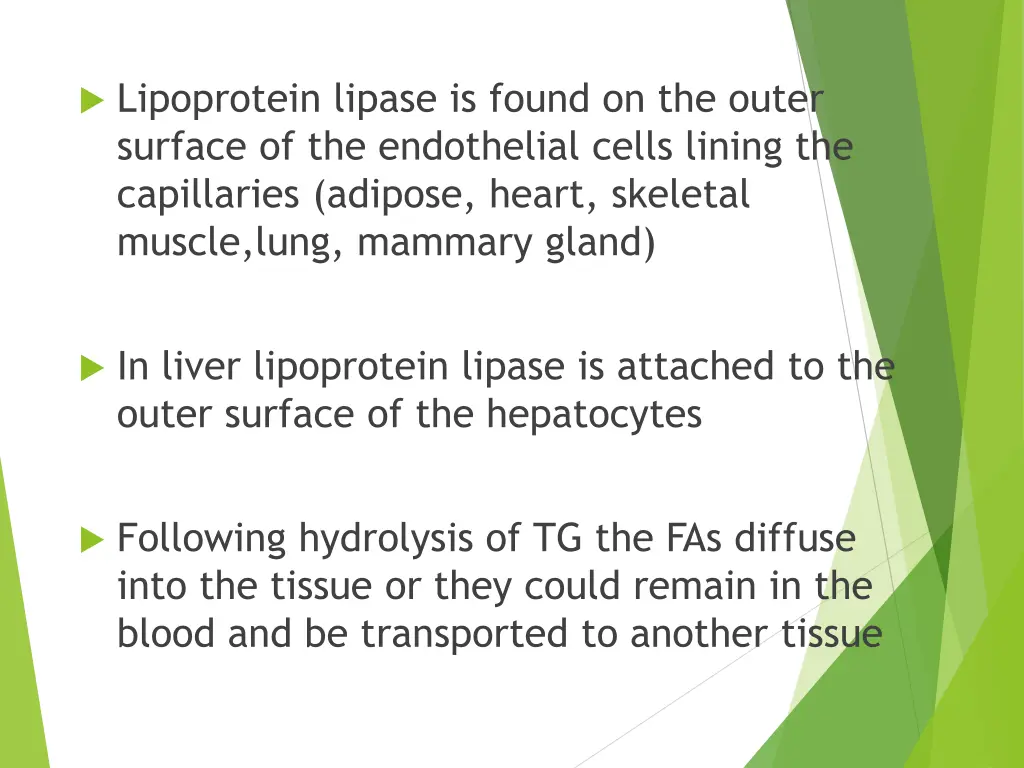 Lipoprotein lipase is found on the outer surface of the endothelial cells lining the capillaries (adipose, heart, skeletal muscle,lung, mammary gland)

In liver lipoprotein lipase is attached to the outer surface of the hepatocytes

Following hydrolysis of TG the FAs diffuse into the tissue or they could remain in the blood and be transported to another tissue